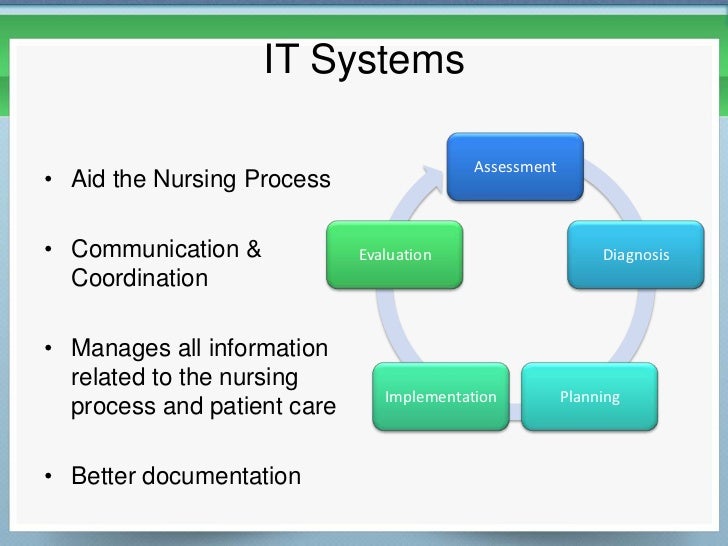 IT Systems

• Aid the Nursing Process

• Communication & Coordination

• Manages all information related to the nursing process and patient care

• Better documentation

Assessment

Diagnosis

Planning

Implementation

Evaluation